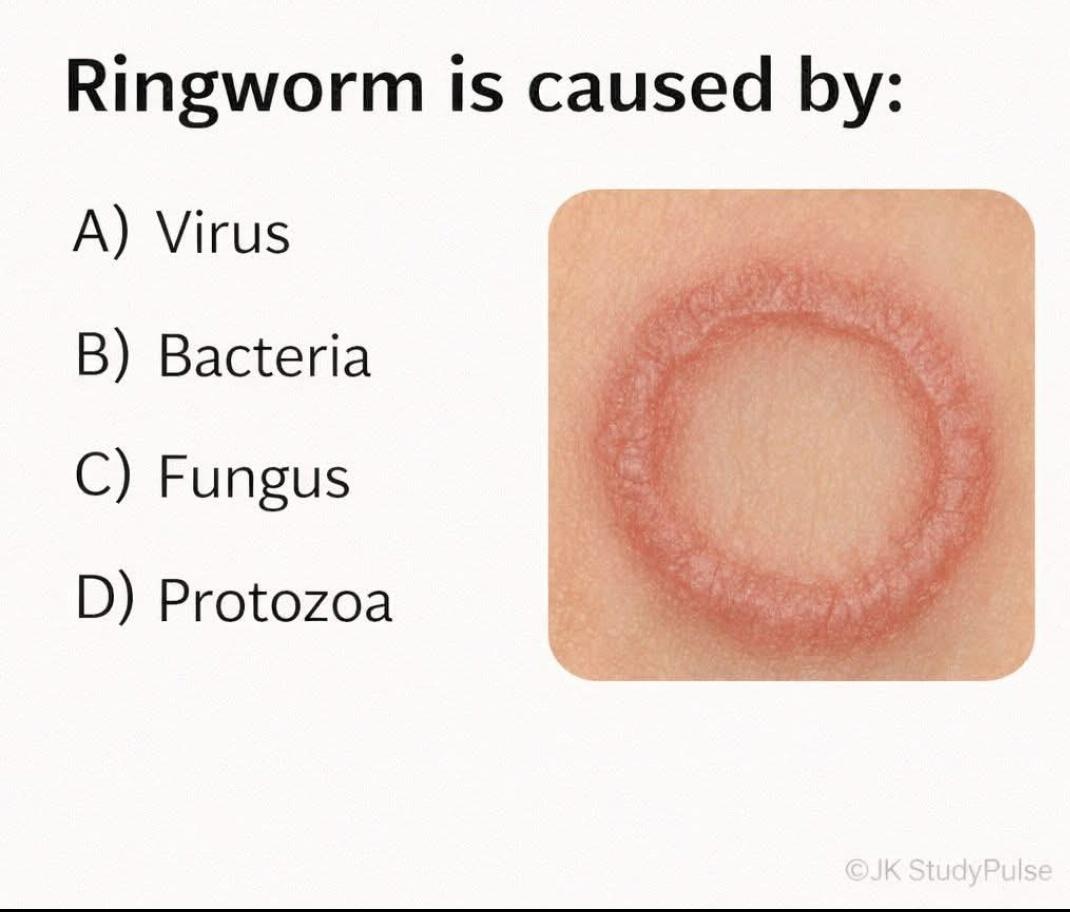 Ringworm is caused by:

A) Virus

B) Bacteria

C) Fungus

D) Protozoa

©JK StudyPulse